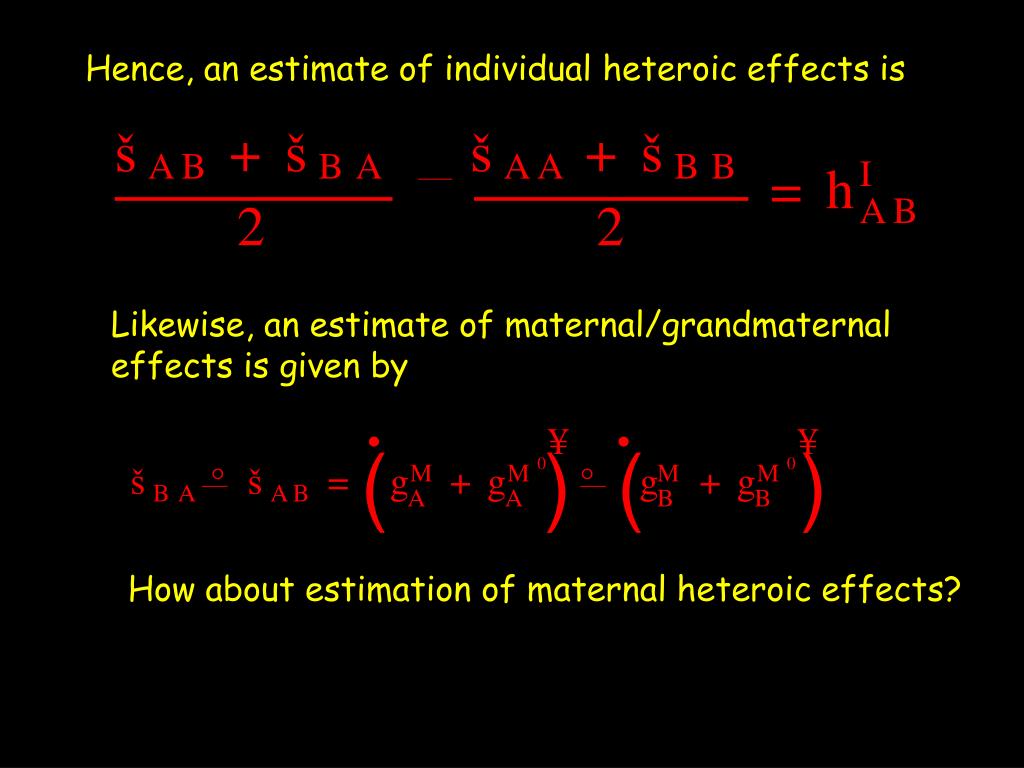 Hence, an estimate of individual heteroic effects is

$\frac{š_{AB} + š_{BA}}{2} - \frac{š_{AA} + š_{BB}}{2} = h^{I}_{AB}$

Likewise, an estimate of maternal/grandmaternal effects is given by

$š_{BA} - š_{AB} = \left(g^{M}_{A} + g^{M^0}_{A}\right) - \left(g^{M}_{B} + g^{M^0}_{B}\right)$

How about estimation of maternal heteroic effects?